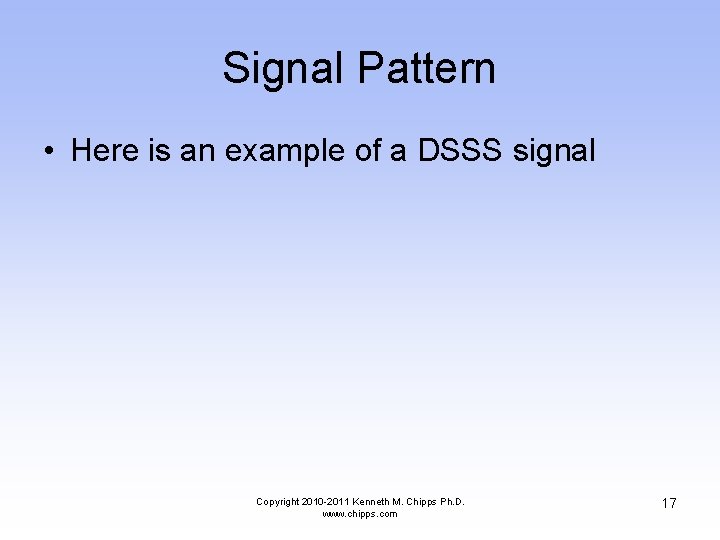 Signal Pattern

• Here is an example of a DSSS signal

Copyright 2010-2011 Kenneth M. Chipps Ph.D.
www.chipps.com

17